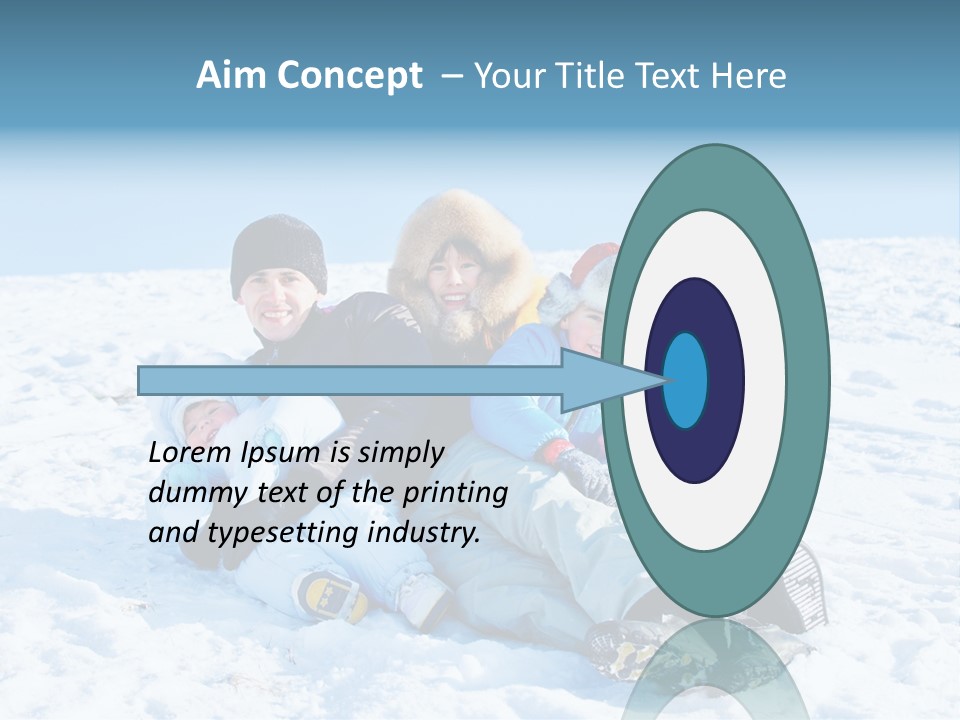 Aim Concept – Your Title Text Here

Lorem Ipsum is simply dummy text of the printing and typesetting industry.